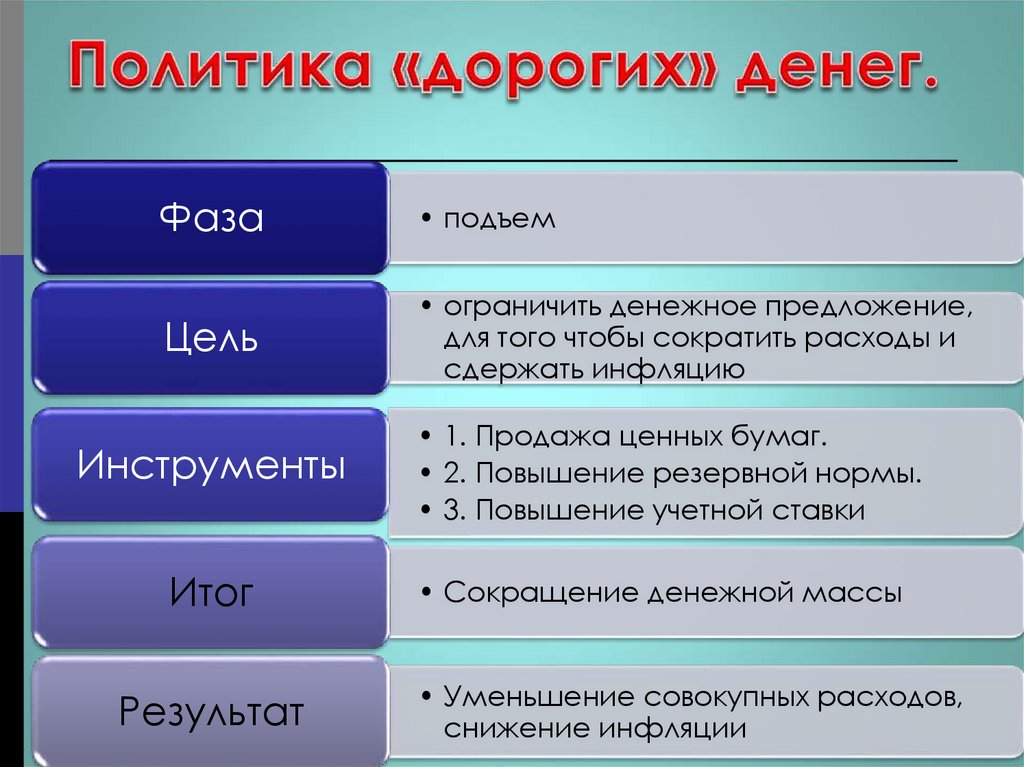 Политика «дорогих» денег.

Фаза

• подъем

Цель

• ограничить денежное предложение, для того чтобы сократить расходы и сдержать инфляцию

Инструменты

• 1. Продажа ценных бумаг.
• 2. Повышение резервной нормы.
• 3. Повышение учетной ставки

Итог

• Сокращение денежной массы

Результат

• Уменьшение совокупных расходов, снижение инфляции